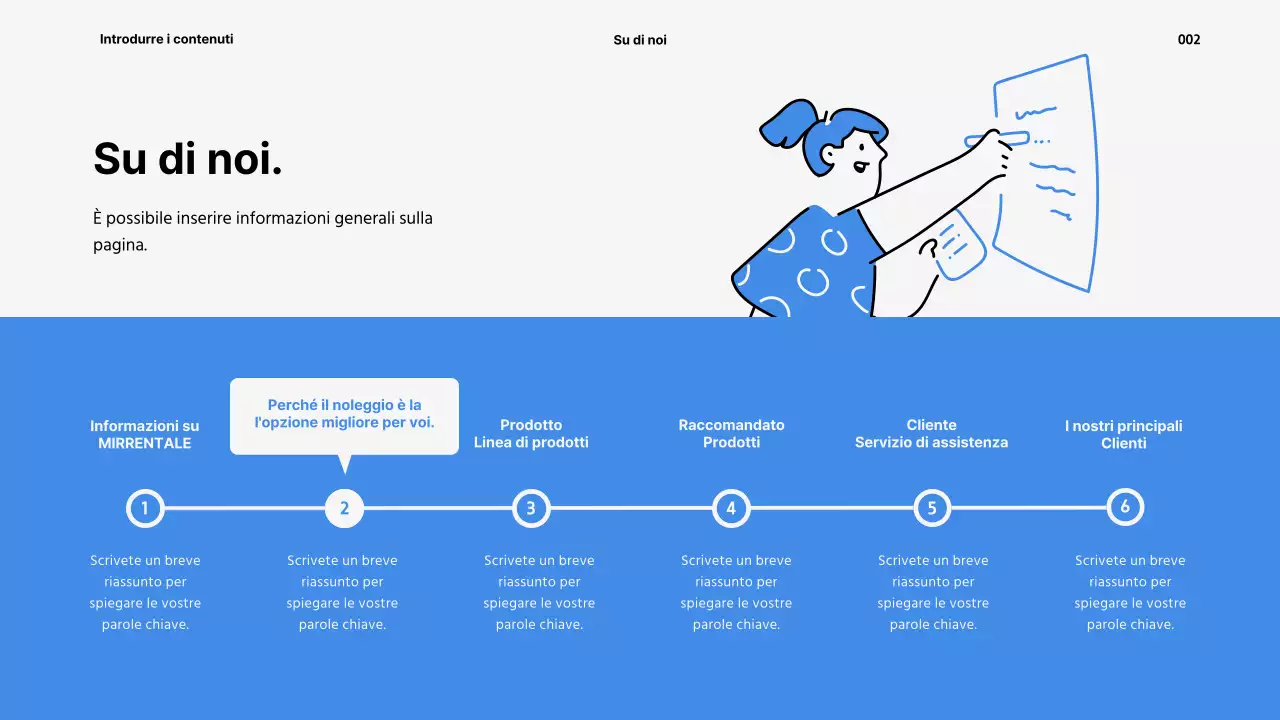 Introdurre i contenuti

Su di noi

002

Su di noi.

È possibile inserire informazioni generali sulla pagina.

Informazioni su MIRRENTALE

Perché il noleggio è la l'opzione migliore per voi.

Prodotto
Linea di prodotti

Raccomandato
Prodotti

Cliente
Servizio di assistenza

I nostri principali
Clienti

1

2

3

4

5

6

Scrivete un breve riassunto per spiegare le vostre parole chiave.

Scrivete un breve riassunto per spiegare le vostre parole chiave.

Scrivete un breve riassunto per spiegare le vostre parole chiave.

Scrivete un breve riassunto per spiegare le vostre parole chiave.

Scrivete un breve riassunto per spiegare le vostre parole chiave.

Scrivete un breve riassunto per spiegare le vostre parole chiave.